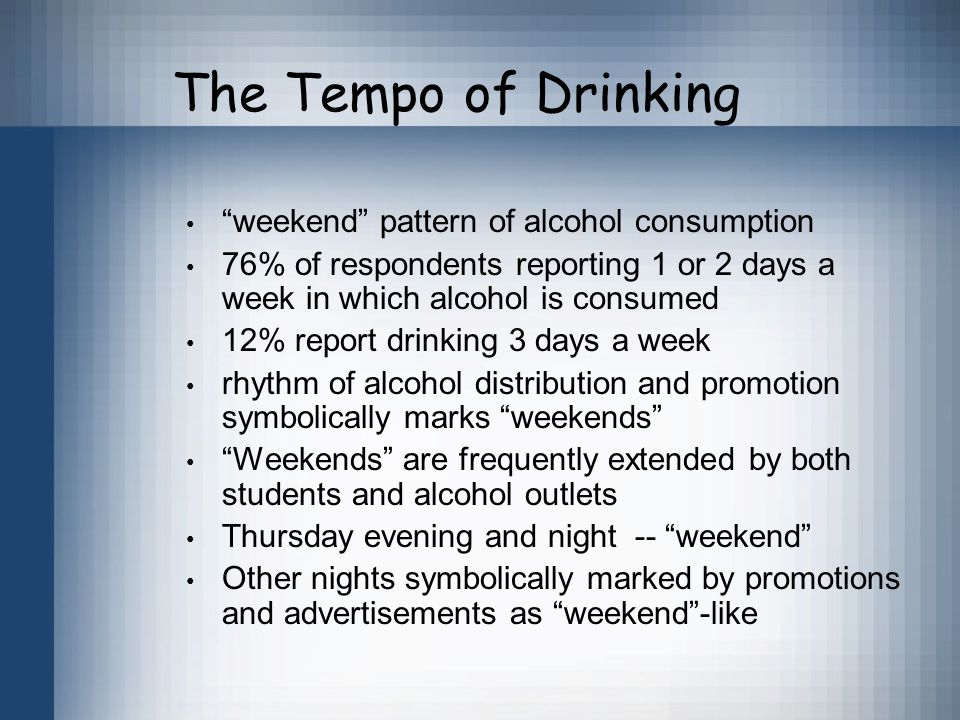 The Tempo of Drinking

• “weekend” pattern of alcohol consumption
• 76% of respondents reporting 1 or 2 days a week in which alcohol is consumed
• 12% report drinking 3 days a week
• rhythm of alcohol distribution and promotion symbolically marks “weekends”
• “Weekends” are frequently extended by both students and alcohol outlets
• Thursday evening and night -- “weekend”
• Other nights symbolically marked by promotions and advertisements as “weekend”-like